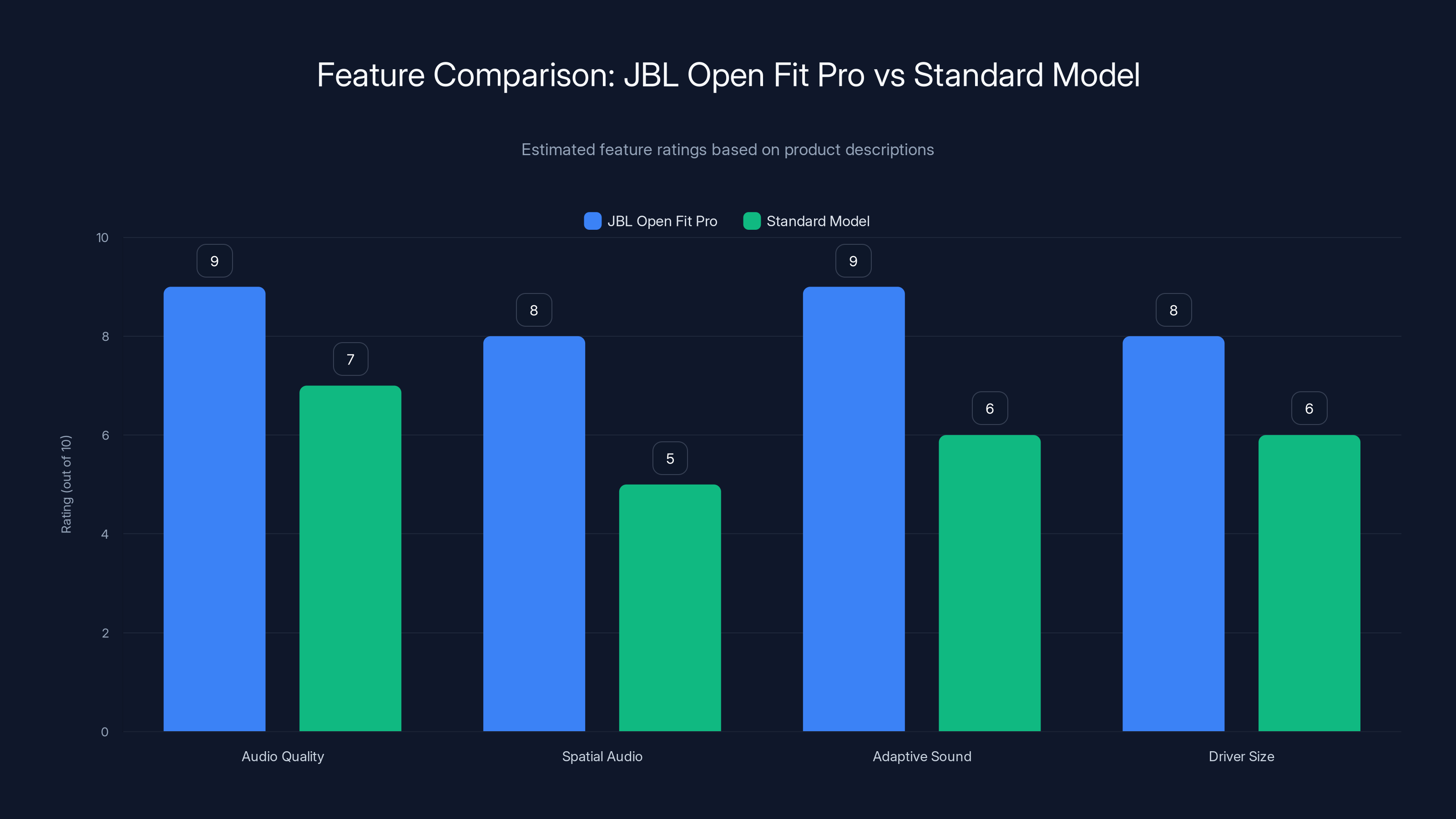 Feature Comparison: JBL Open Fit Pro vs Standard Model

Estimated feature ratings based on product descriptions

JBL Open Fit Pro
Standard Model

Rating (out of 10)

10
8
6
4
2
0

9
7
8
5
9
6
8
6

Audio Quality
Spatial Audio
Adaptive Sound
Driver Size